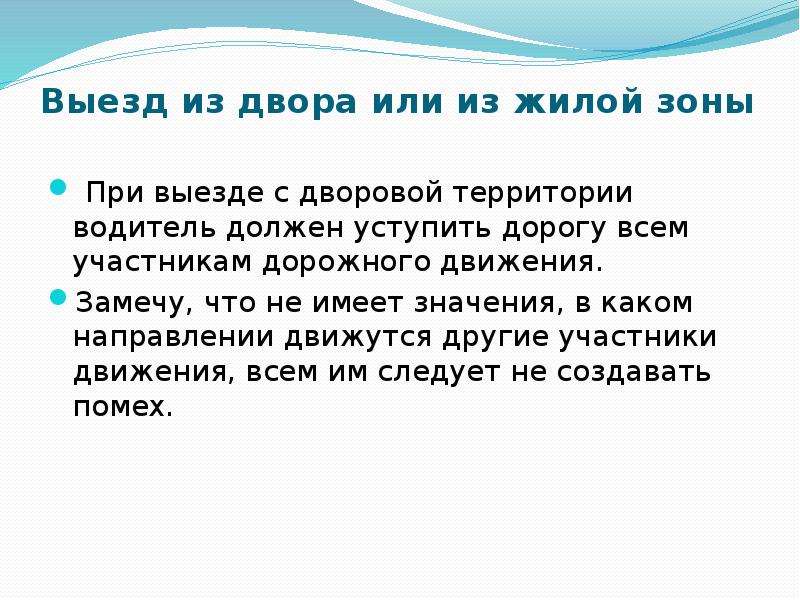 Выезд из двора или из жилой зоны

• При выезде с дворовой территории водитель должен уступить дорогу всем участникам дорожного движения.

• Замечу, что не имеет значения, в каком направлении движутся другие участники движения, всем им следует не создавать помех.